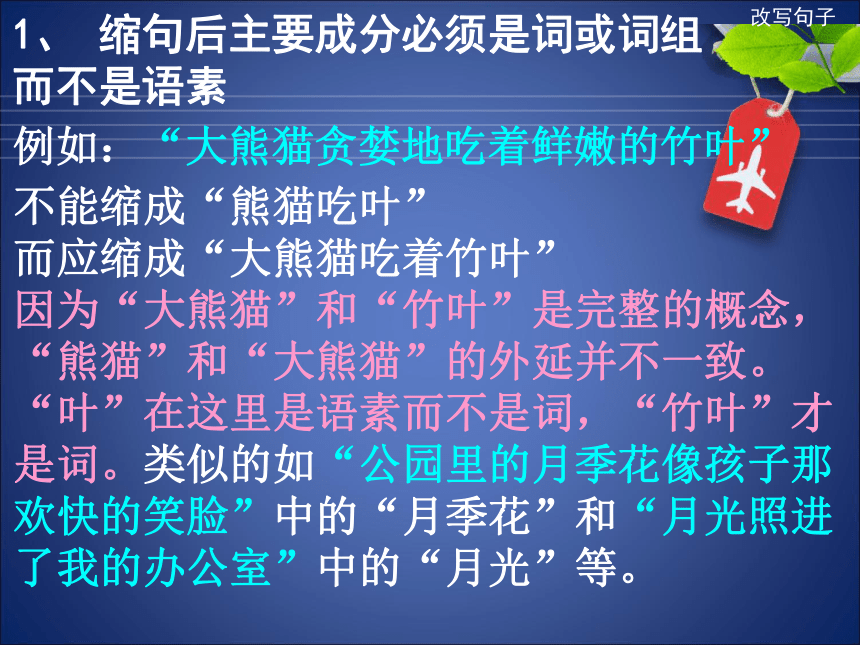 改写句子

1、 缩句后主要成分必须是词或词组而不是语素

例如：“大熊猫贪婪地吃着鲜嫩的竹叶”

不能缩成“熊猫吃叶”
而应缩成“大熊猫吃着竹叶”
因为“大熊猫”和“竹叶”是完整的概念，“熊猫”和“大熊猫”的外延并不一致。“叶”在这里是语素而不是词，“竹叶”才是词。类似的如“公园里的月季花像孩子那欢快的笑脸”中的“月季花”和“月光照进了我的办公室”中的“月光”等。